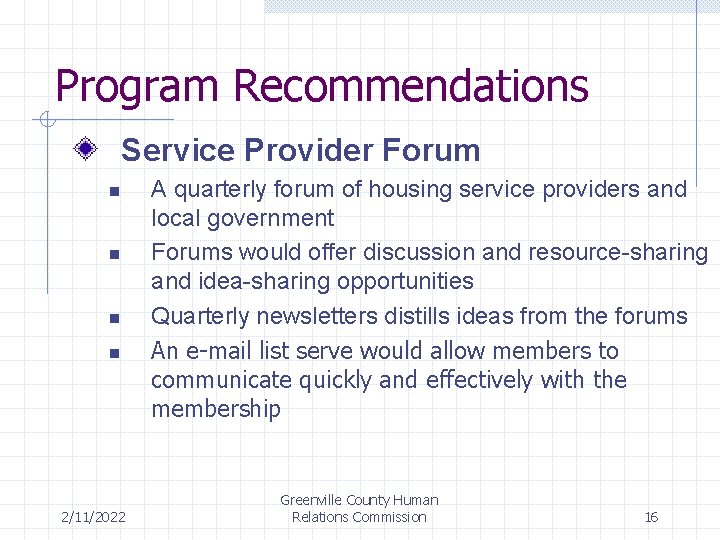 Program Recommendations

Service Provider Forum

A quarterly forum of housing service providers and local government

Forums would offer discussion and resource-sharing and idea-sharing opportunities

Quarterly newsletters distills ideas from the forums

An e-mail list serve would allow members to communicate quickly and effectively with the membership

2/11/2022

Greenville County Human Relations Commission

16